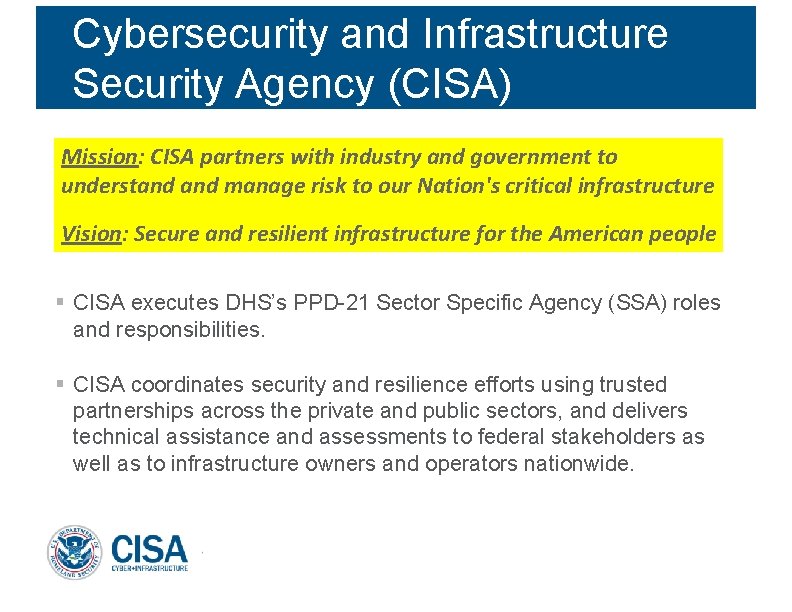 Cybersecurity and Infrastructure Security Agency (CISA)

Mission: CISA partners with industry and government to understand and manage risk to our Nation's critical infrastructure

Vision: Secure and resilient infrastructure for the American people

▪ CISA executes DHS's PPD-21 Sector Specific Agency (SSA) roles and responsibilities.

▪ CISA coordinates security and resilience efforts using trusted partnerships across the private and public sectors, and delivers technical assistance and assessments to federal stakeholders as well as to infrastructure owners and operators nationwide.

U.S. DEPARTMENT OF HOMELAND SECURITY

CISA
CYBER+INFRASTRUCTURE